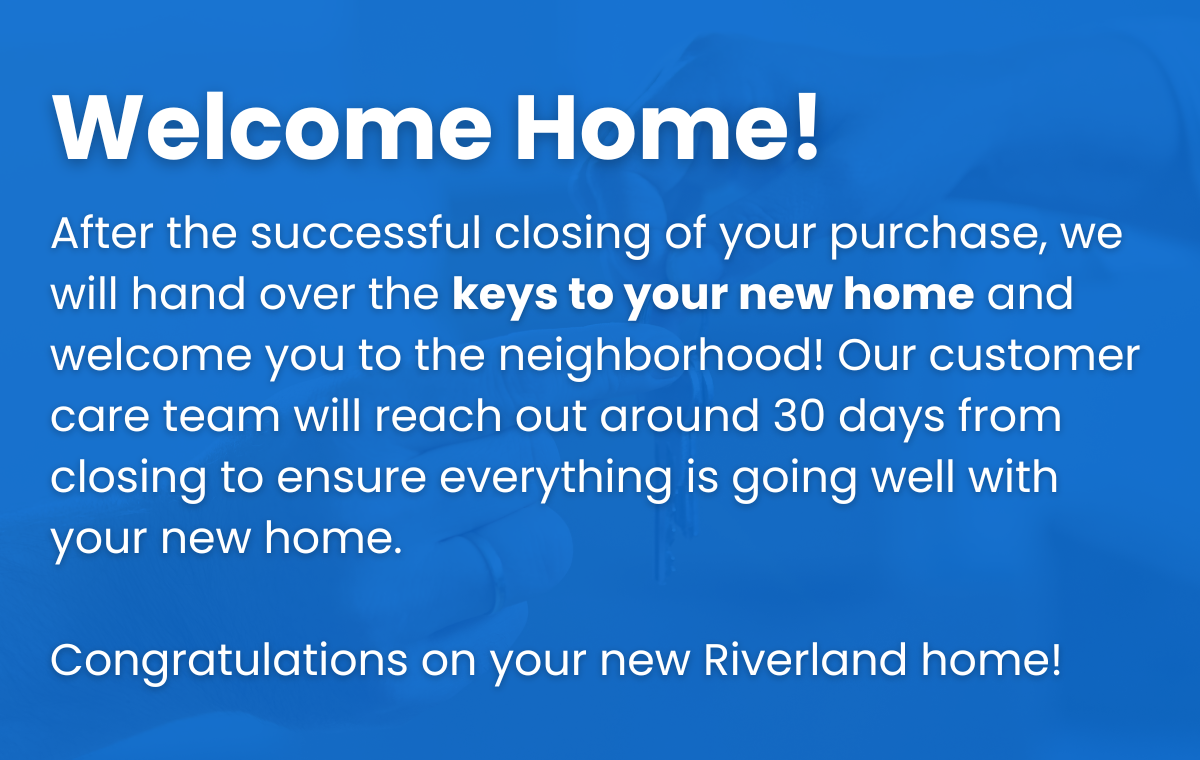 Welcome Home!

After the successful closing of your purchase, we will hand over the keys to your new home and welcome you to the neighborhood! Our customer care team will reach out around 30 days from closing to ensure everything is going well with your new home.

Congratulations on your new Riverland home!